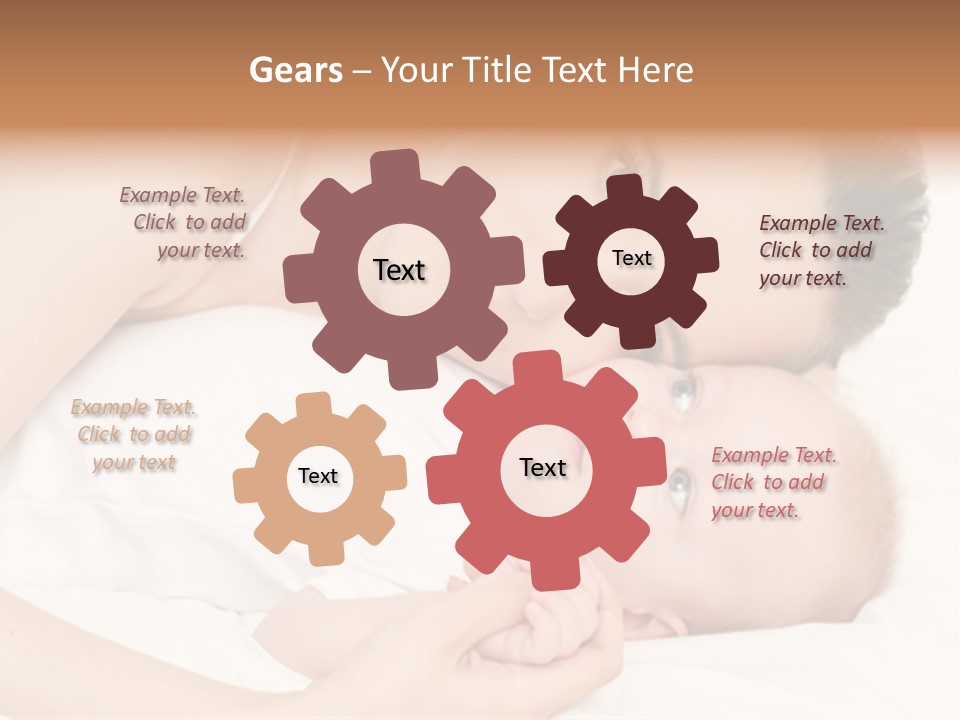 Gears – Your Title Text Here

Example Text. Click to add your text.

Text

Text

Example Text. Click to add your text.

Example Text. Click to add your text

Text

Text

Example Text. Click to add your text.